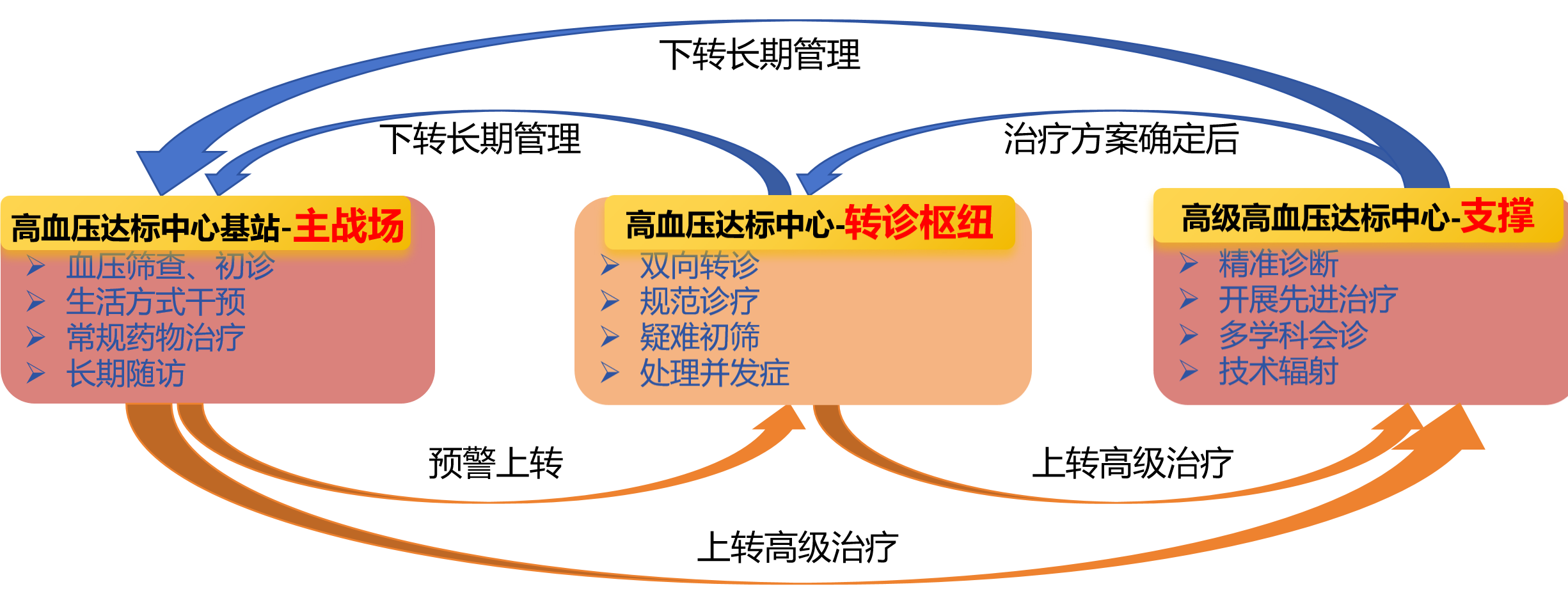 下转长期管理

下转长期管理

治疗方案确定后

高血压达标中心基站-主战场
➢ 血压筛查、初诊
➢ 生活方式干预
➢ 常规药物治疗
➢ 长期随访

高血压达标中心-转诊枢纽
➢ 双向转诊
➢ 规范诊疗
➢ 疑难初筛
➢ 处理并发症

高级高血压达标中心-支撑
➢ 精准诊断
➢ 开展先进治疗
➢ 多学科会诊
➢ 技术辐射

预警上转

上转高级治疗

上转高级治疗